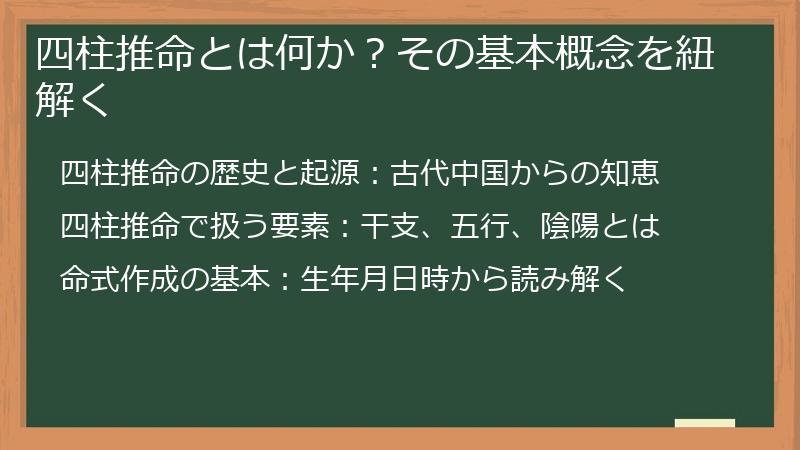 四柱推命とは何か？その基本概念を紐解く

四柱推命の歴史と起源：古代中国からの知恵

四柱推命で扱う要素：干支、五行、陰陽とは

命式作成の基本：生年月日時から読み解く